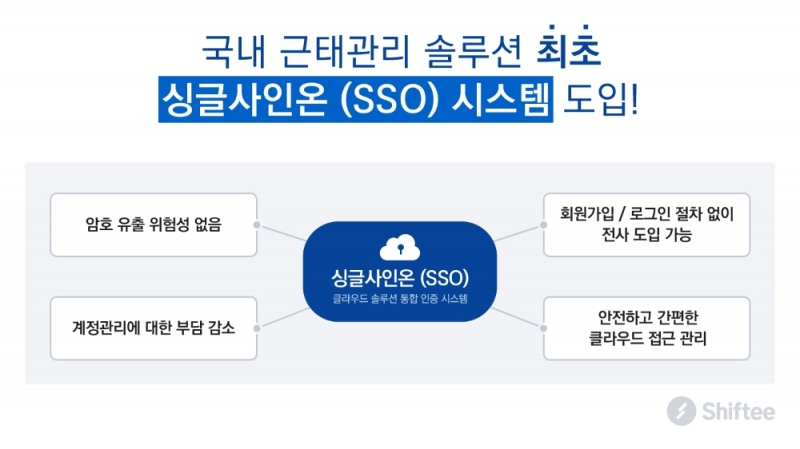 국내 근태관리 솔루션 최초
싱글사인온 (SSO) 시스템 도입!

암호 유출 위험성 없음

계정관리에 대한 부담 감소

싱글사인온 (SSO)
클라우드 솔루션 통합 인증 시스템

회원가입 / 로그인 절차 없이 전사 도입 가능

안전하고 간편한 클라우드 접근 관리

Shiftee